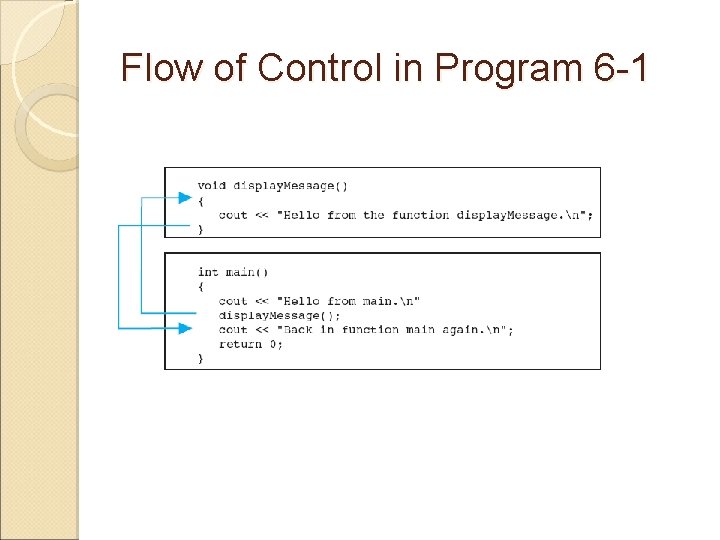 Flow of Control in Program 6-1

void displayMessage()
{
   cout << "Hello from the function displayMessage.\n";
}

int main()
{
   cout << "Hello from main.\n"
   displayMessage();
   cout << "Back in function main again.\n";
   return 0;
}